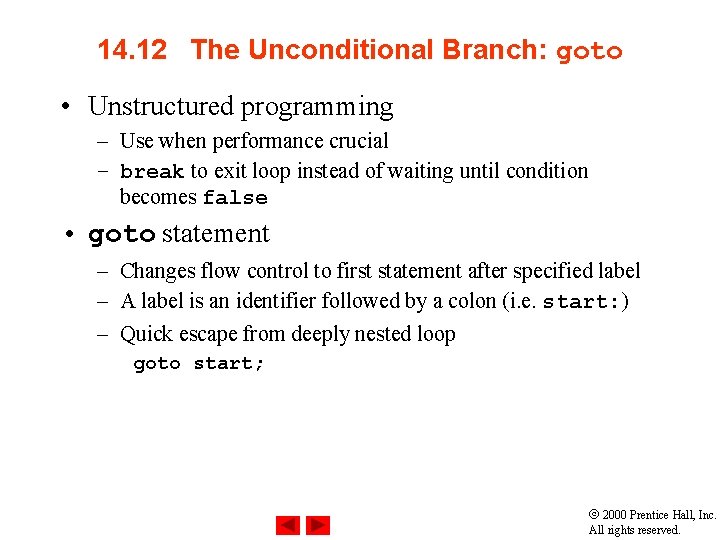 14.12 The Unconditional Branch: goto

• Unstructured programming
– Use when performance crucial
– break to exit loop instead of waiting until condition becomes false

• goto statement
– Changes flow control to first statement after specified label
– A label is an identifier followed by a colon (i.e. start:)
– Quick escape from deeply nested loop
goto start;

© 2000 Prentice Hall, Inc. All rights reserved.